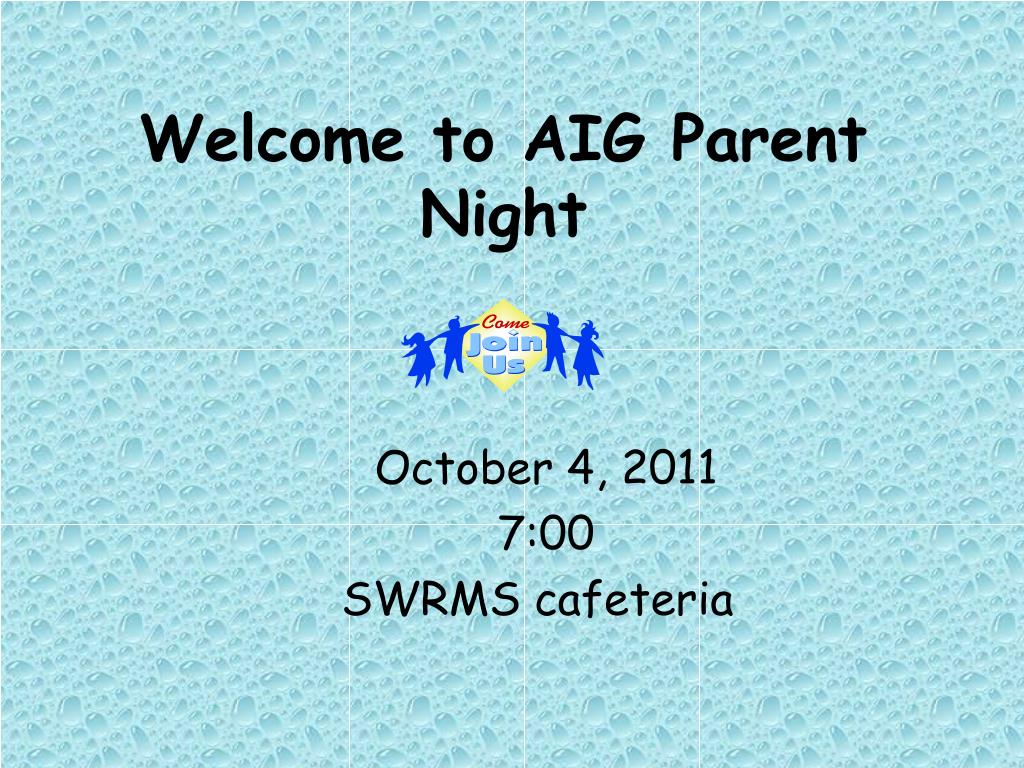 Welcome to AIG Parent Night

Come Join Us

October 4, 2011
7:00
SWRMS cafeteria